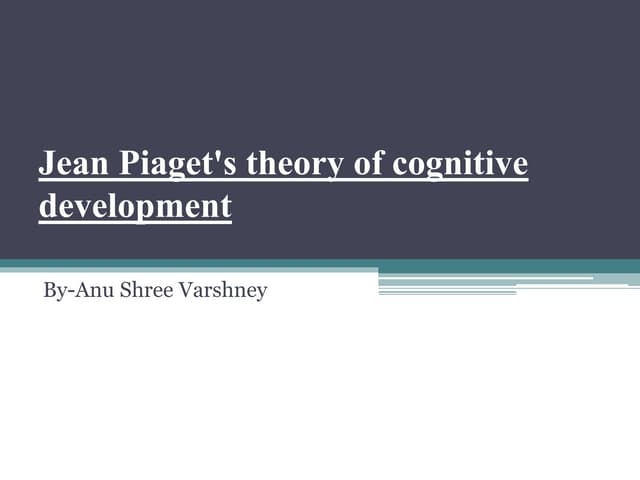 Jean Piaget's theory of cognitive development

By-Anu Shree Varshney